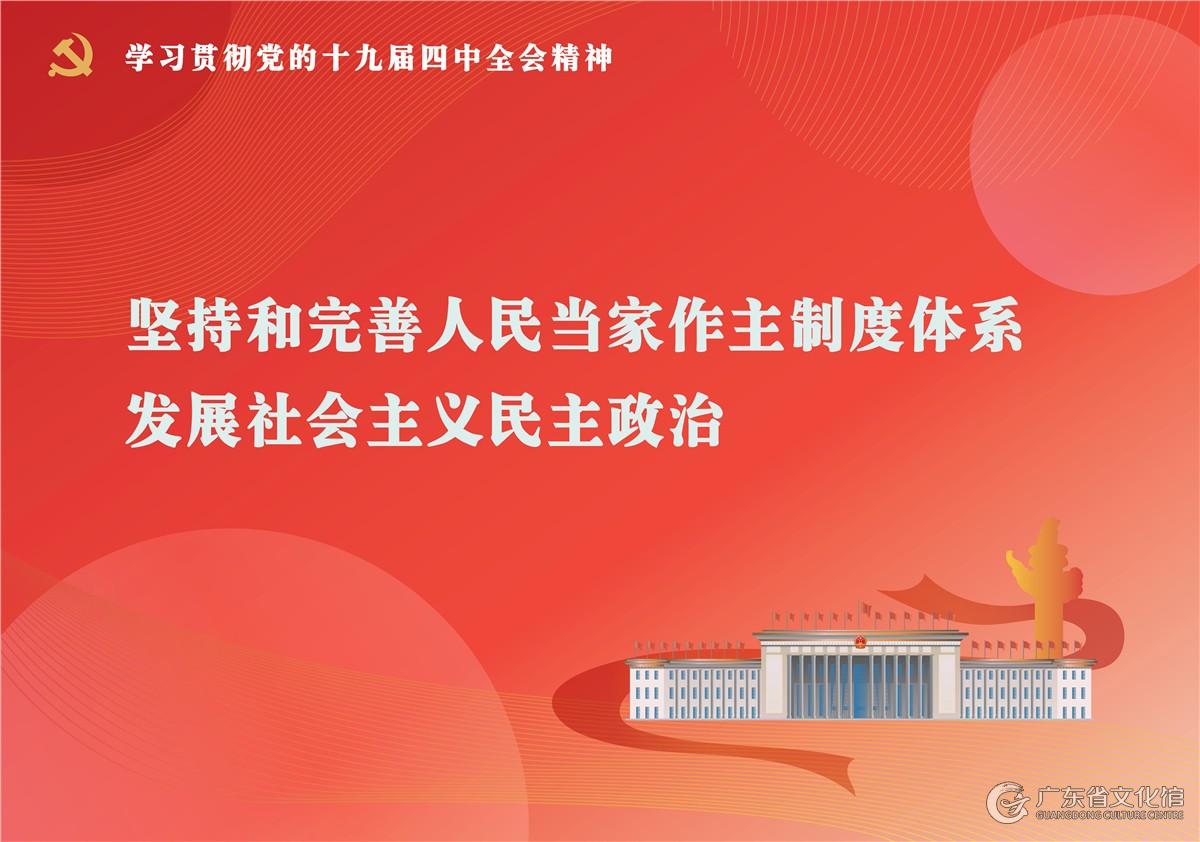 学习贯彻党的十九届四中全会精神

坚持和完善人民当家作主制度体系
发展社会主义民主政治

广东省文化馆
GUANGDONG CULTURE CENTRE